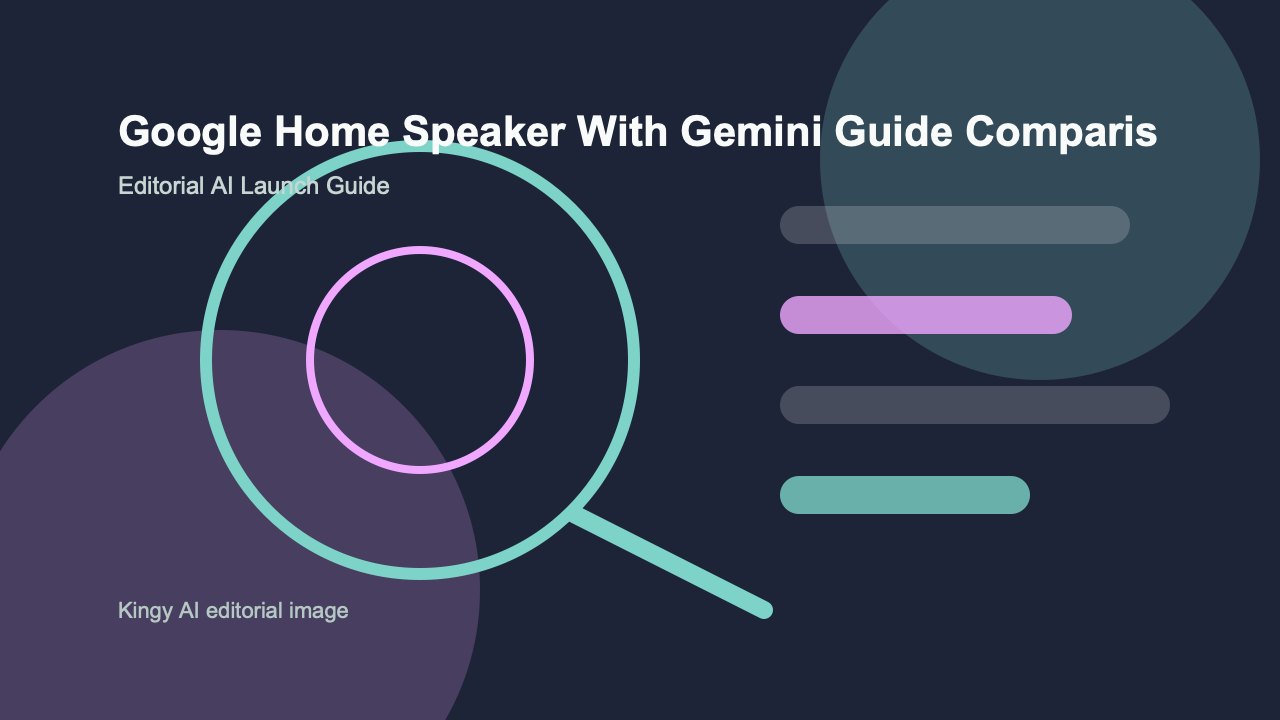 Google Home Speaker With Gemini Guide Comparis

Editorial AI Launch Guide

Kingy AI editorial image